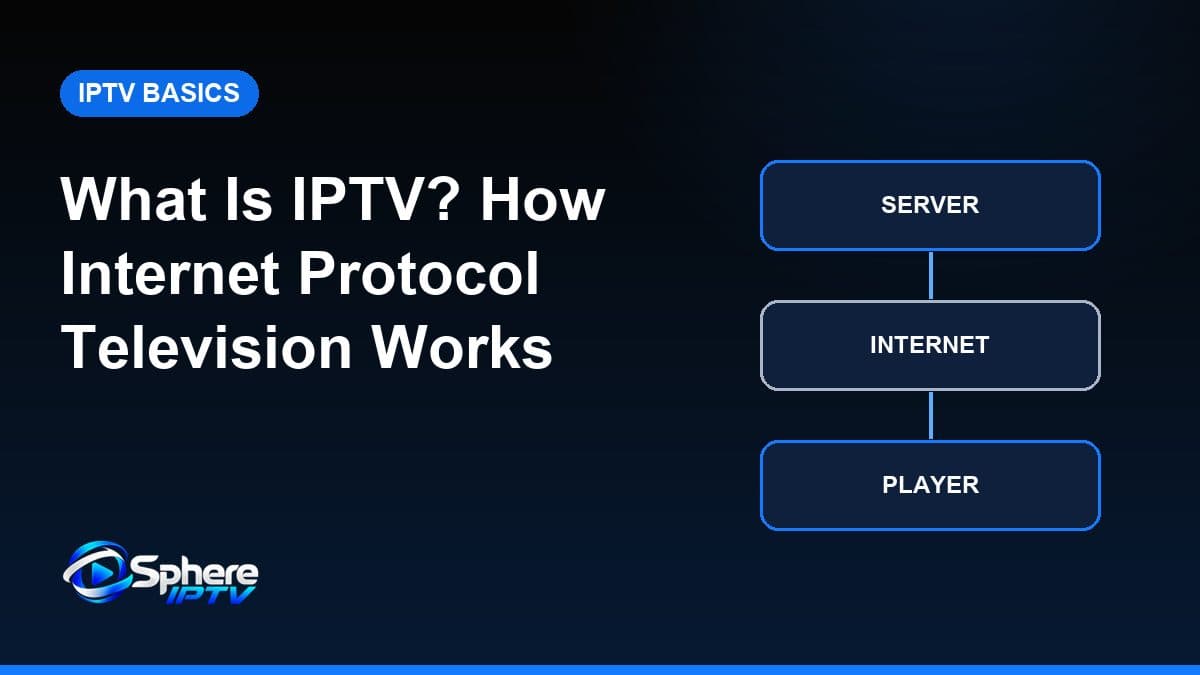 IPTV BASICS

What Is IPTV? How Internet Protocol Television Works

SERVER

INTERNET

PLAYER

Sphere IPTV